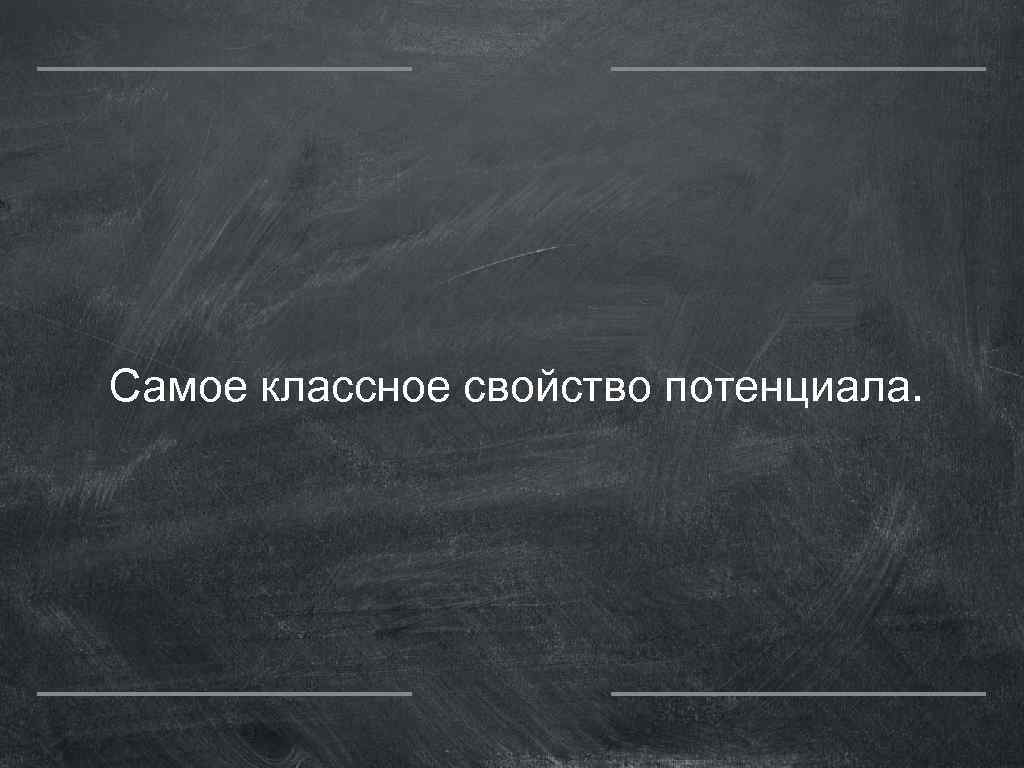 Самое классное свойство потенциала.